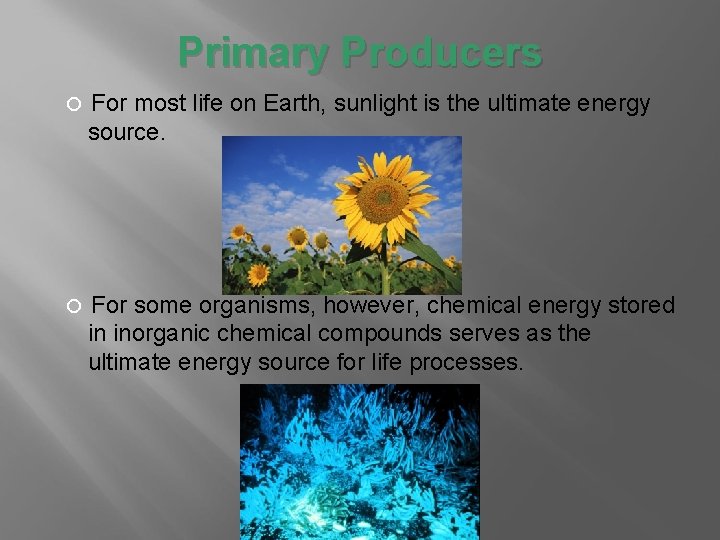 Primary Producers

For most life on Earth, sunlight is the ultimate energy source.

For some organisms, however, chemical energy stored in inorganic chemical compounds serves as the ultimate energy source for life processes.